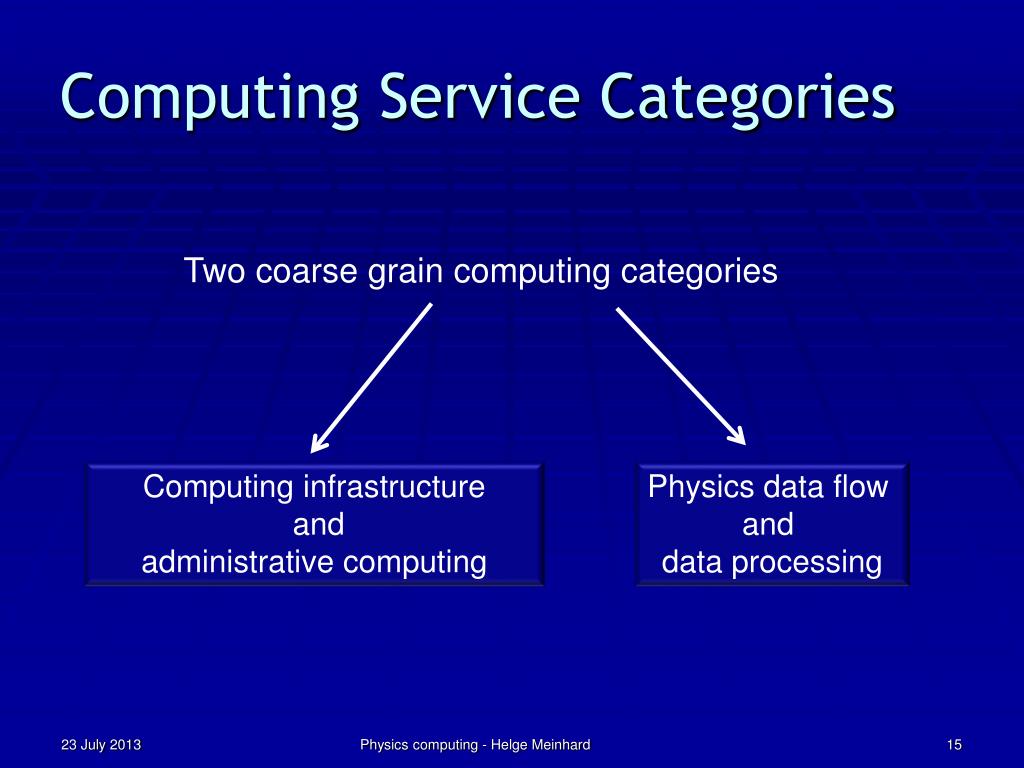 Computing Service Categories

Two coarse grain computing categories

Computing infrastructure
and
administrative computing

Physics data flow
and
data processing

23 July 2013

Physics computing - Helge Meinhard

15